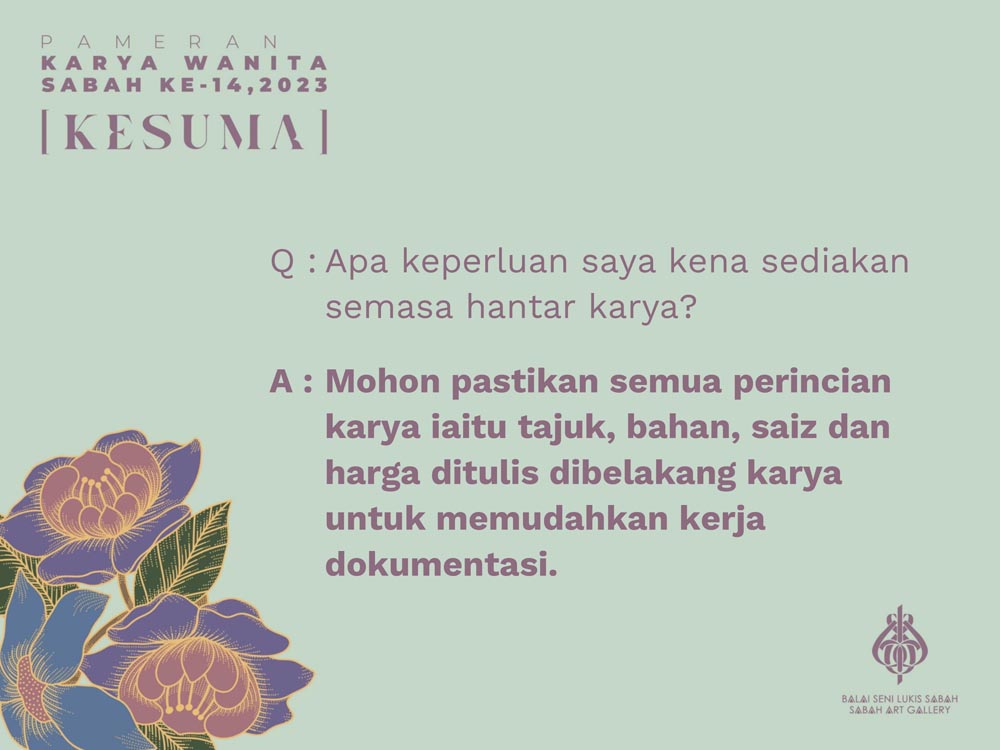 PAMERAN
KARYA WANITA
SABAH KE-14,2023
|KESUMA|

Q : Apa keperluan saya kena sediakan semasa hantar karya?

A : Mohon pastikan semua perincian karya iaitu tajuk, bahan, saiz dan harga ditulis dibelakang karya untuk memudahkan kerja dokumentasi.

BALAI SENI LUKIS SABAH
SABAH ART GALLERY